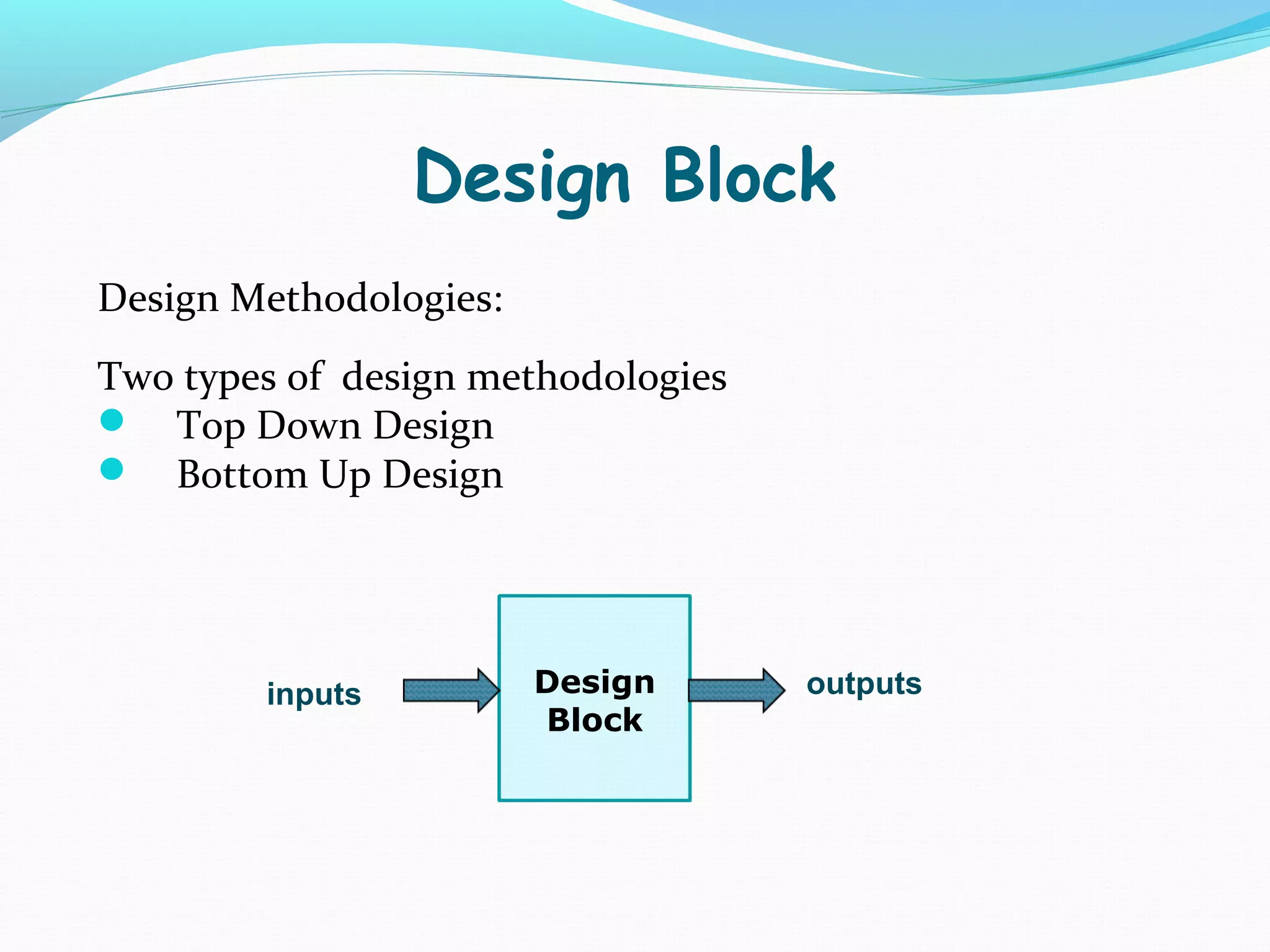 Design Block

Design Methodologies:

Two types of design methodologies
- Top Down Design
- Bottom Up Design

inputs

Design Block

outputs